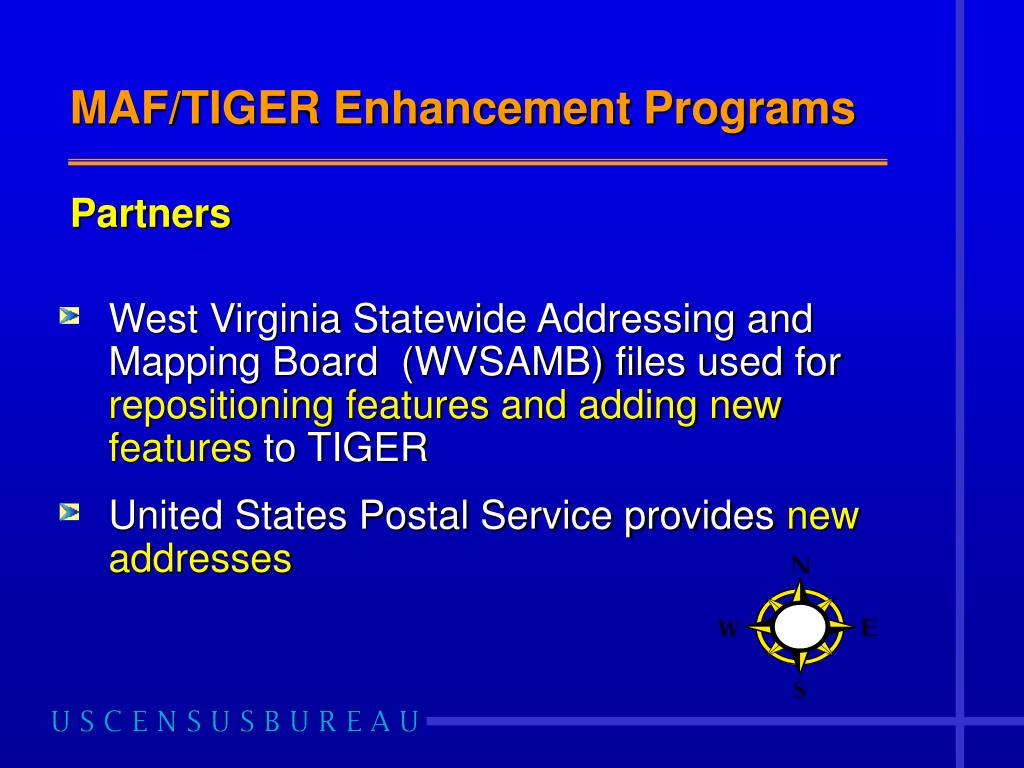 MAF/TIGER Enhancement Programs

Partners

West Virginia Statewide Addressing and Mapping Board (WVSAMB) files used for repositioning features and adding new features to TIGER

United States Postal Service provides new addresses

N
W
E
S

U S C E N S U S B U R E A U